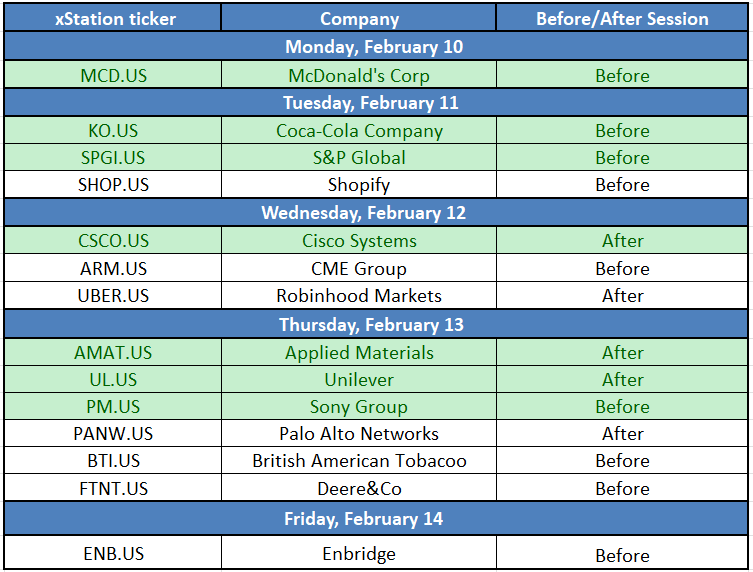 | xStation ticker | Company | Before/After Session |
|---|---|---|
| Monday, February 10 | | |
| MCD.US | McDonald's Corp | Before |
| Tuesday, February 11 | | |
| KO.US | Coca-Cola Company | Before |
| SPGI.US | S&P Global | Before |
| SHOP.US | Shopify | Before |
| Wednesday, February 12 | | |
| CSCO.US | Cisco Systems | After |
| ARM.US | CME Group | Before |
| UBER.US | Robinhood Markets | After |
| Thursday, February 13 | | |
| AMAT.US | Applied Materials | After |
| UL.US | Unilever | After |
| PM.US | Sony Group | Before |
| PANW.US | Palo Alto Networks | After |
| BTI.US | British American Tobacoo | Before |
| FTNT.US | Deere&Co | Before |
| Friday, February 14 | | |
| ENB.US | Enbridge | Before |